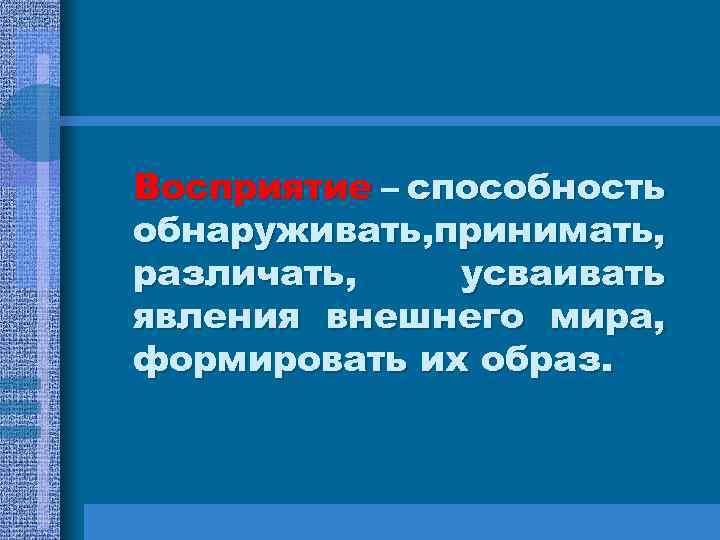 Восприятие – способность обнаруживать,принимать, различать, усваивать явления внешнего мира, формировать их образ.